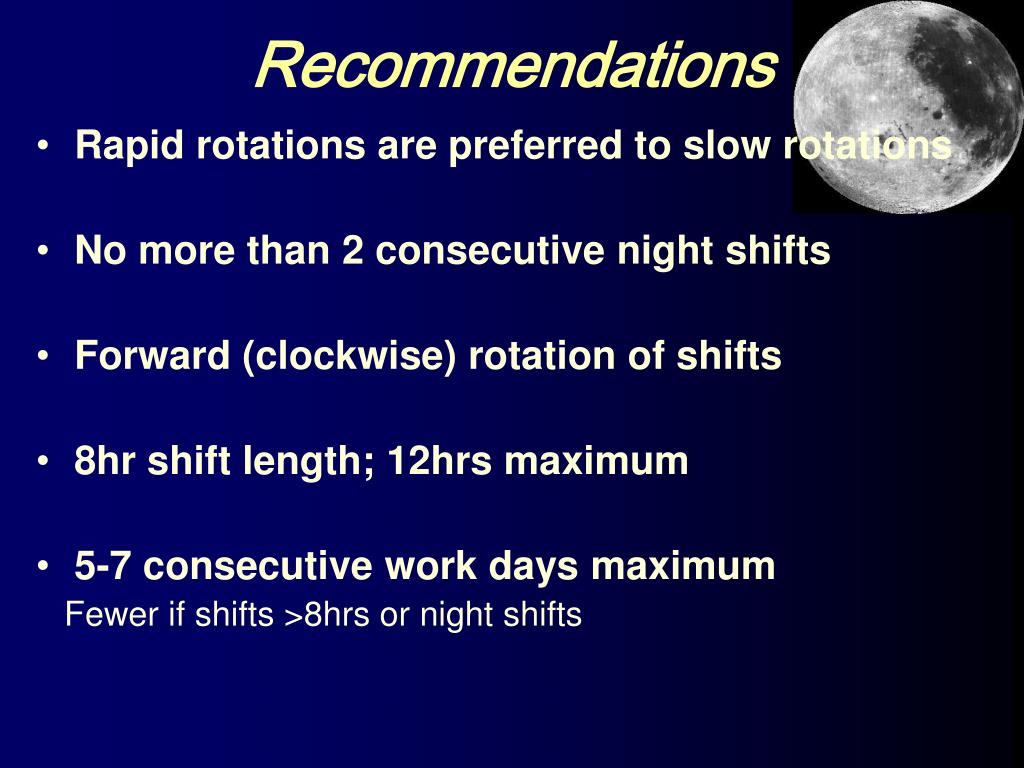 Recommendations

• Rapid rotations are preferred to slow rotations

• No more than 2 consecutive night shifts

• Forward (clockwise) rotation of shifts

• 8hr shift length; 12hrs maximum

• 5-7 consecutive work days maximum
Fewer if shifts >8hrs or night shifts